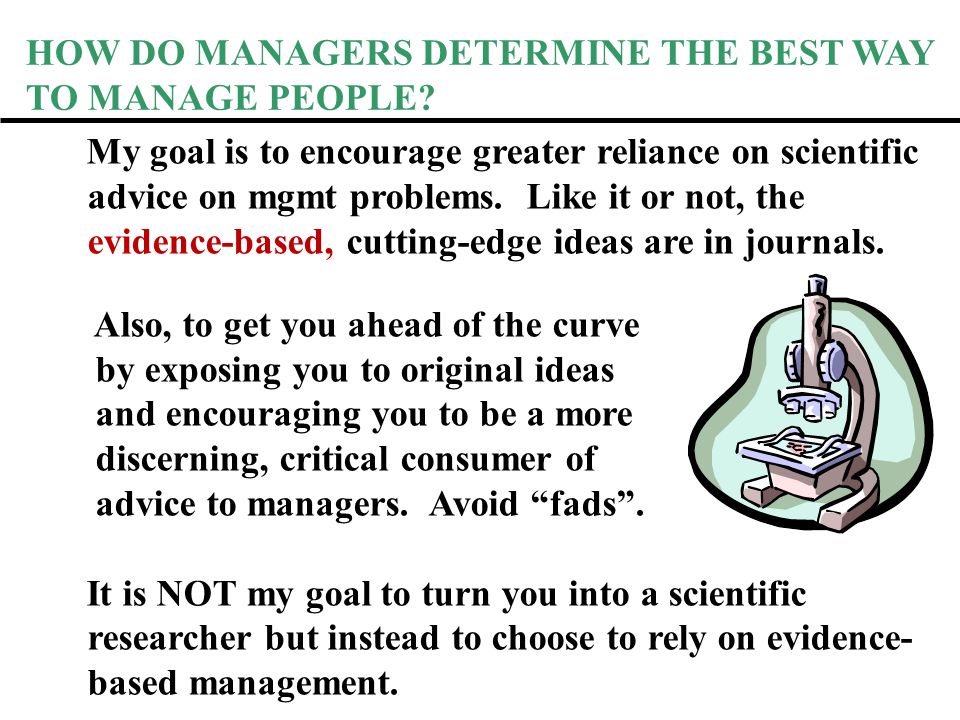 HOW DO MANAGERS DETERMINE THE BEST WAY TO MANAGE PEOPLE?

My goal is to encourage greater reliance on scientific advice on mgmt problems. Like it or not, the evidence-based, cutting-edge ideas are in journals.

Also, to get you ahead of the curve by exposing you to original ideas and encouraging you to be a more discerning, critical consumer of advice to managers. Avoid “fads”.

It is NOT my goal to turn you into a scientific researcher but instead to choose to rely on evidence-based management.